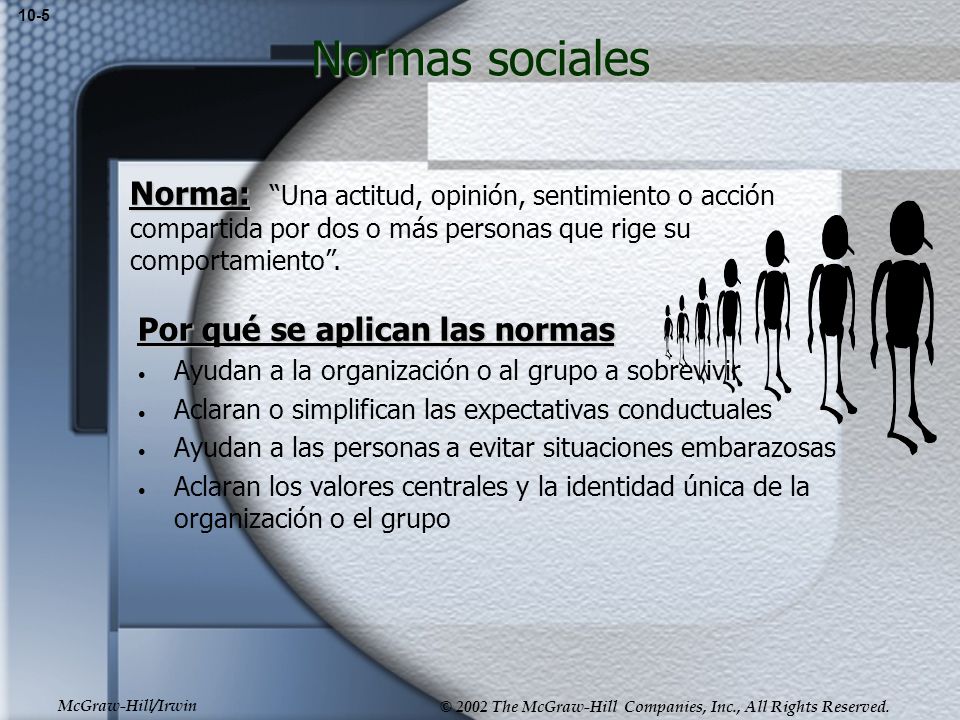 10-5

Normas sociales

Norma: “Una actitud, opinión, sentimiento o acción compartida por dos o más personas que rige su comportamiento”.

Por qué se aplican las normas
• Ayudan a la organización o al grupo a sobrevivir
• Aclaran o simplifican las expectativas conductuales
• Ayudan a las personas a evitar situaciones embarazosas
• Aclaran los valores centrales y la identidad única de la organización o el grupo

McGraw-Hill/Irwin © 2002 The McGraw-Hill Companies, Inc., All Rights Reserved.